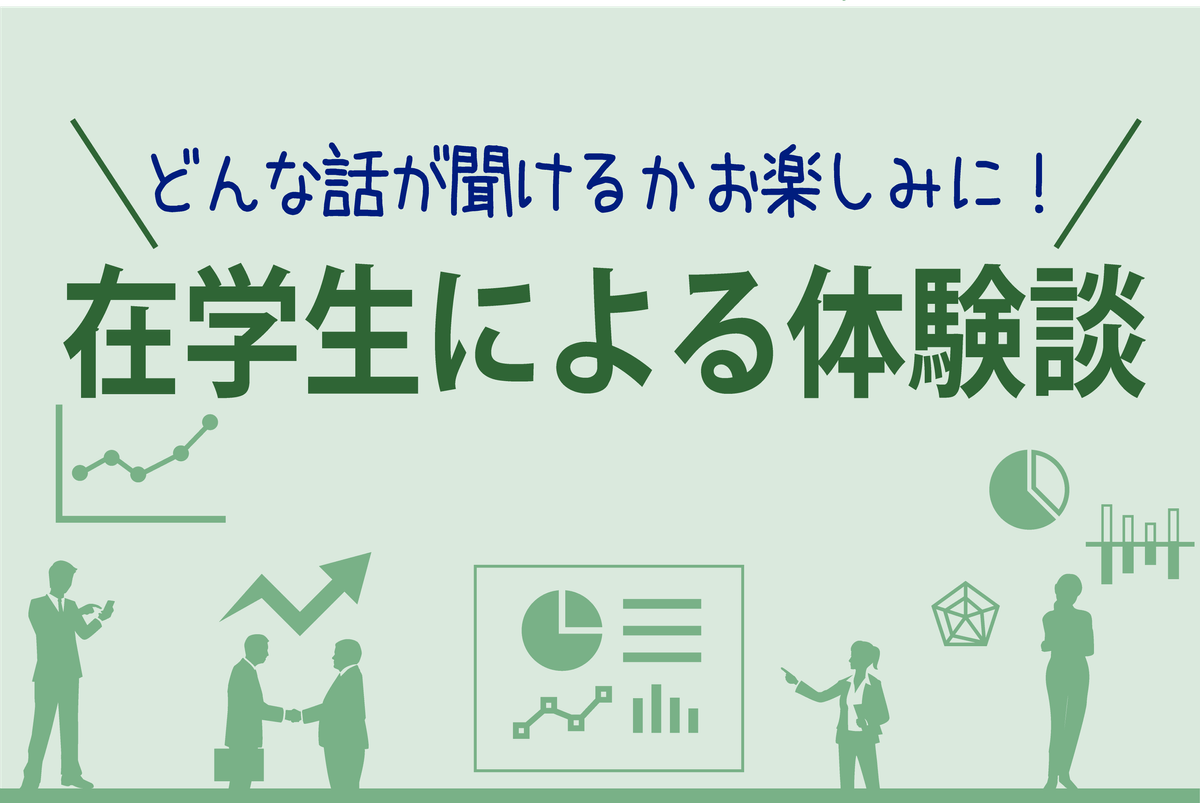 どんな話が聞けるかお楽しみに！

在学生による体験談